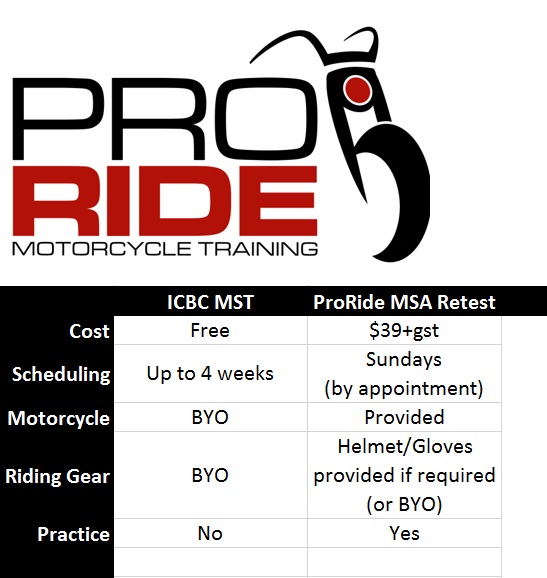 PRO
RIDE
MOTORCYCLE TRAINING

| | ICBC MST | ProRide MSA Retest |
|---|---|---|
| Cost | Free | \$39+gst |
| Scheduling | Up to 4 weeks | Sundays (by appointment) |
| Motorcycle | BYO | Provided |
| Riding Gear | BYO | Helmet/Gloves provided if required (or BYO) |
| Practice | No | Yes |
| | | |